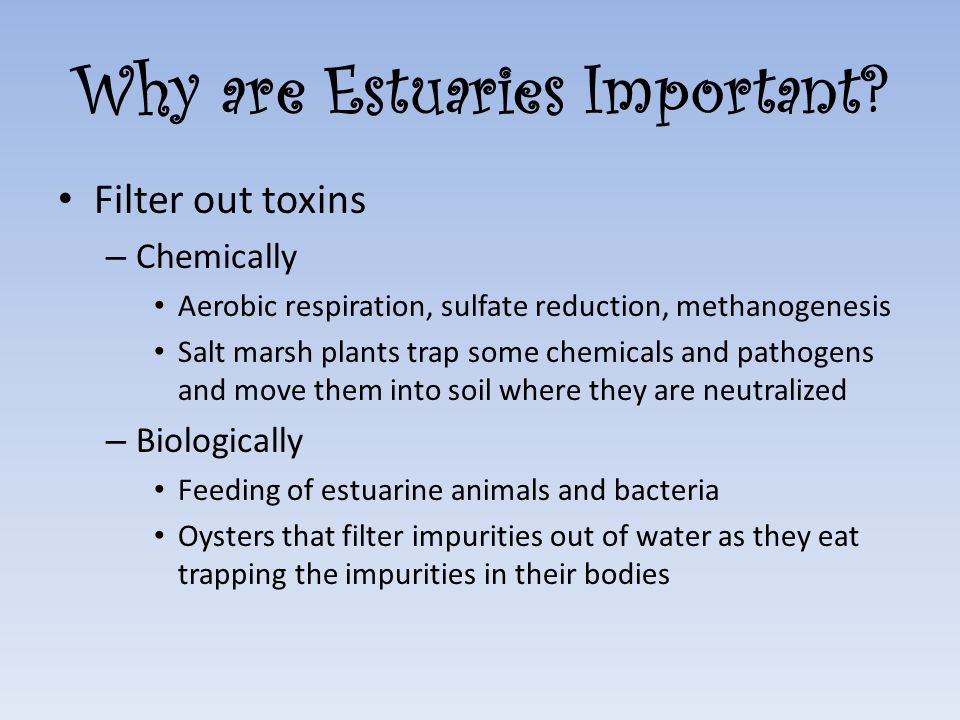 Why are Estuaries Important?

• Filter out toxins
– Chemically
• Aerobic respiration, sulfate reduction, methanogenesis
• Salt marsh plants trap some chemicals and pathogens and move them into soil where they are neutralized
– Biologically
• Feeding of estuarine animals and bacteria
• Oysters that filter impurities out of water as they eat trapping the impurities in their bodies